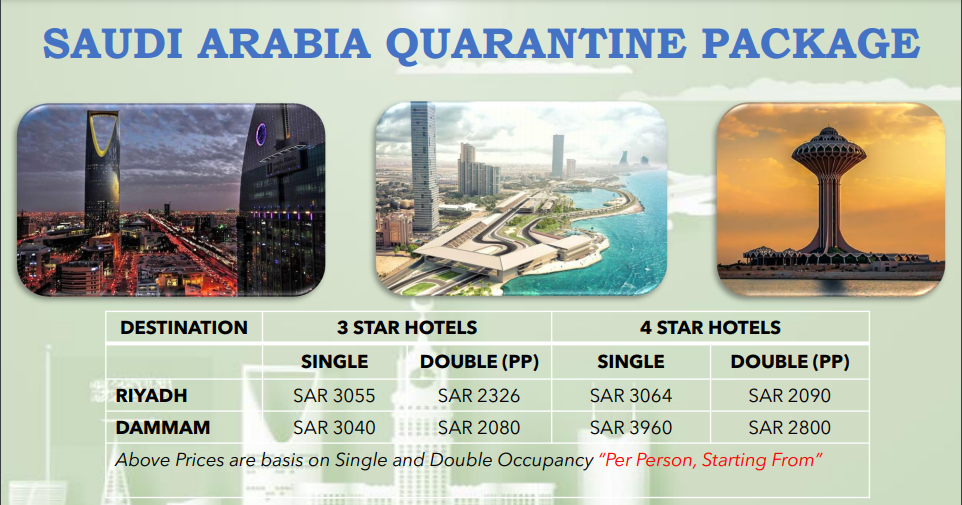 SAUDI ARABIA QUARANTINE PACKAGE

| DESTINATION | 3 STAR HOTELS | | 4 STAR HOTELS | |
|---|---|---|---|---|
| | SINGLE | DOUBLE (PP) | SINGLE | DOUBLE (PP) |
| RIYADH | SAR 3055 | SAR 2326 | SAR 3064 | SAR 2090 |
| DAMMAM | SAR 3040 | SAR 2080 | SAR 3960 | SAR 2800 |

Above Prices are basis on Single and Double Occupancy "Per Person, Starting From"